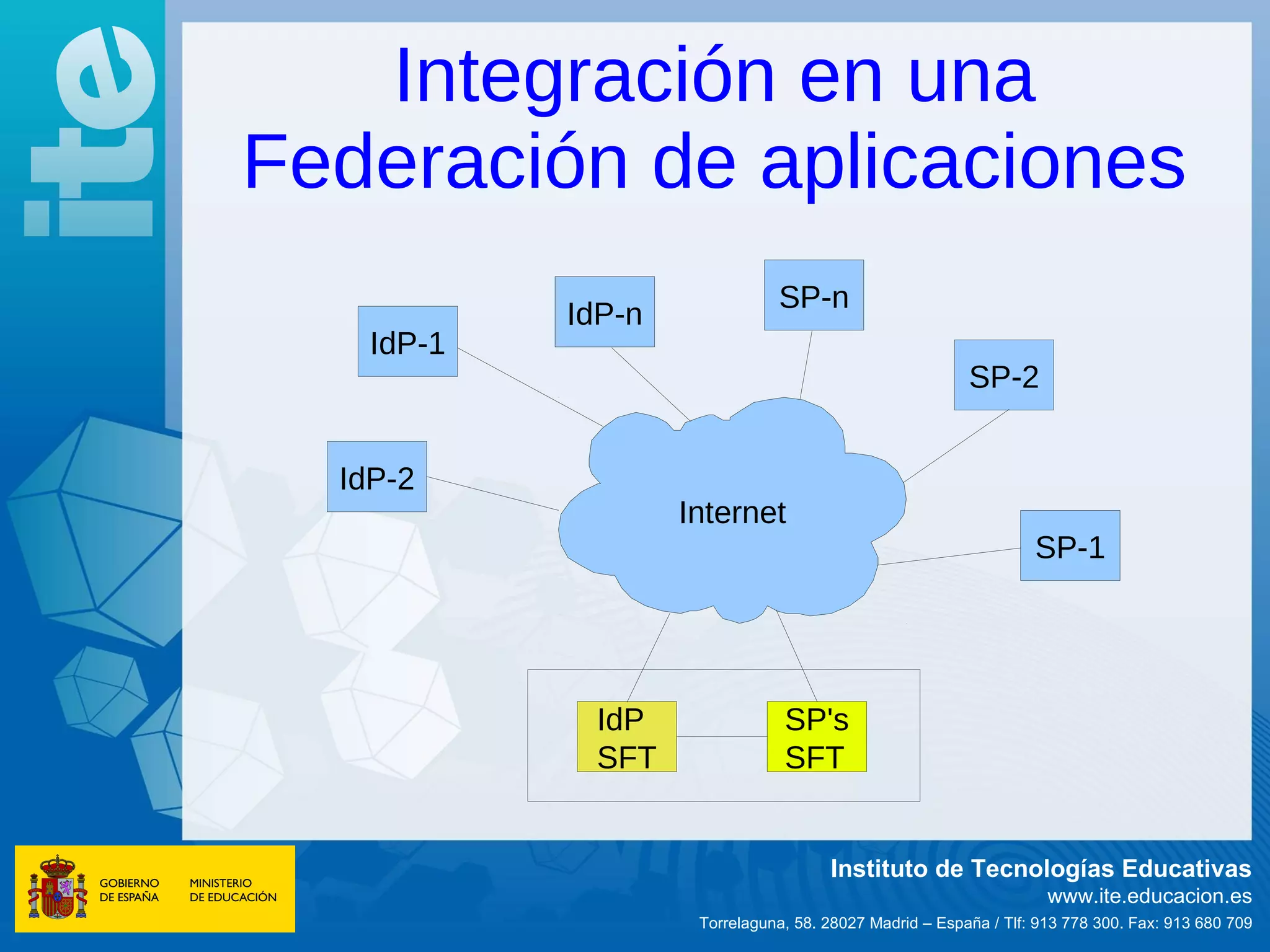 ite

Integración en una Federación de aplicaciones

IdP-1

IdP-n

SP-n

SP-2

IdP-2

Internet

SP-1

IdP SFT

SP's SFT

GOBIERNO DE ESPAÑA

MINISTERIO DE EDUCACIÓN

Instituto de Tecnologías Educativas
www.ite.educacion.es
Torrelaguna, 58. 28027 Madrid – España / Tlf: 913 778 300. Fax: 913 680 709